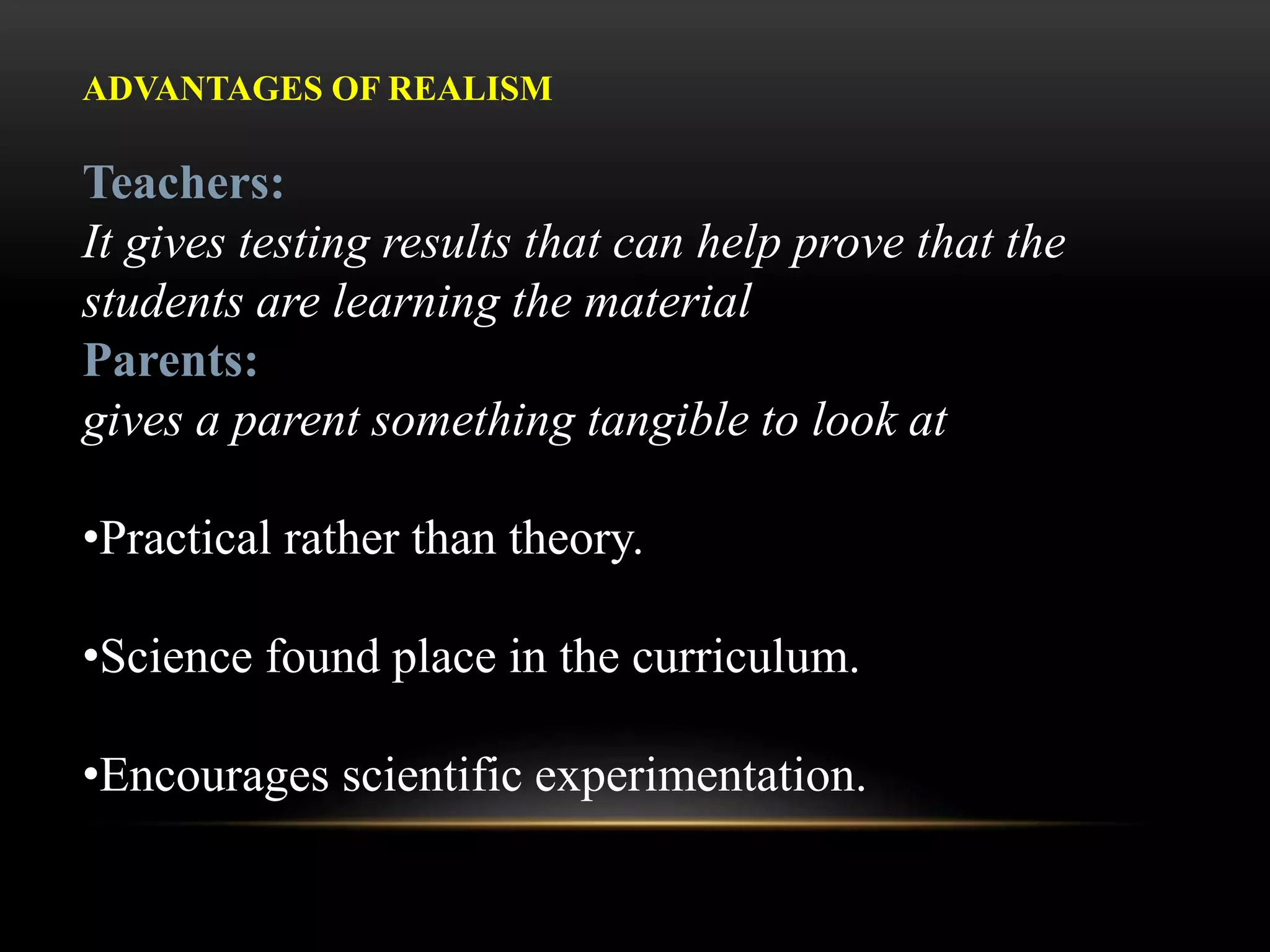 ADVANTAGES OF REALISM

Teachers:
It gives testing results that can help prove that the students are learning the material
Parents:
gives a parent something tangible to look at

•Practical rather than theory.

•Science found place in the curriculum.

•Encourages scientific experimentation.